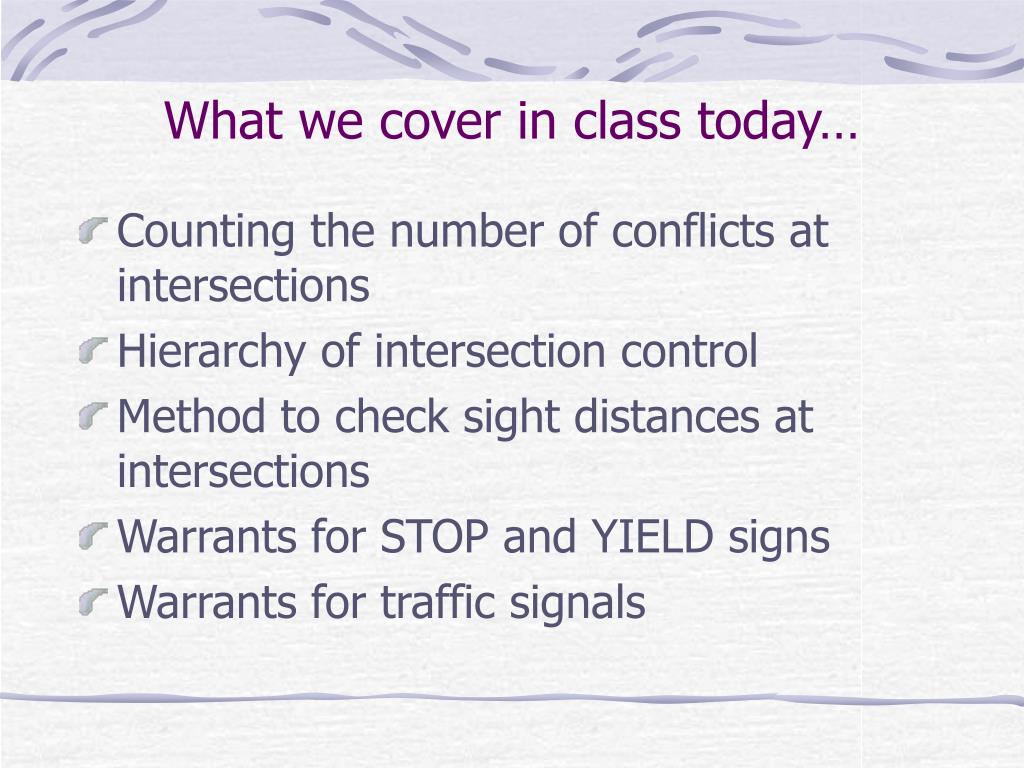 What we cover in class today…

Counting the number of conflicts at intersections

Hierarchy of intersection control

Method to check sight distances at intersections

Warrants for STOP and YIELD signs

Warrants for traffic signals